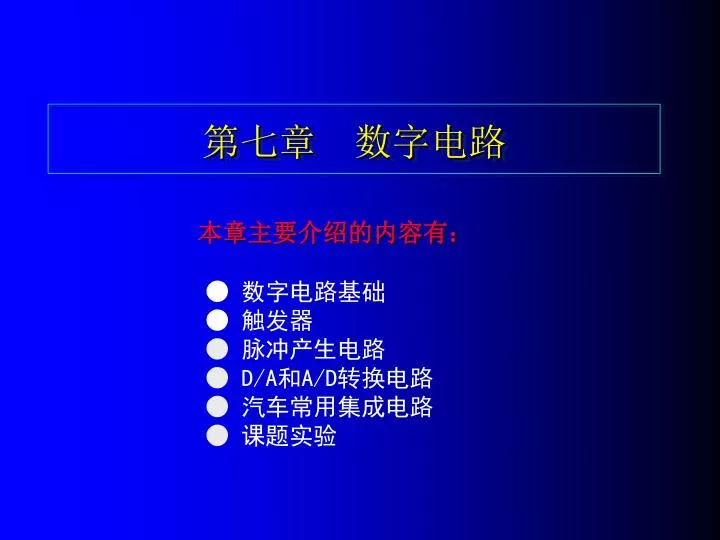 第七章　数字电路

本章主要介绍的内容有：

● 数字电路基础
● 触发器
● 脉冲产生电路
● D/A和A/D转换电路
● 汽车常用集成电路
● 课题实验